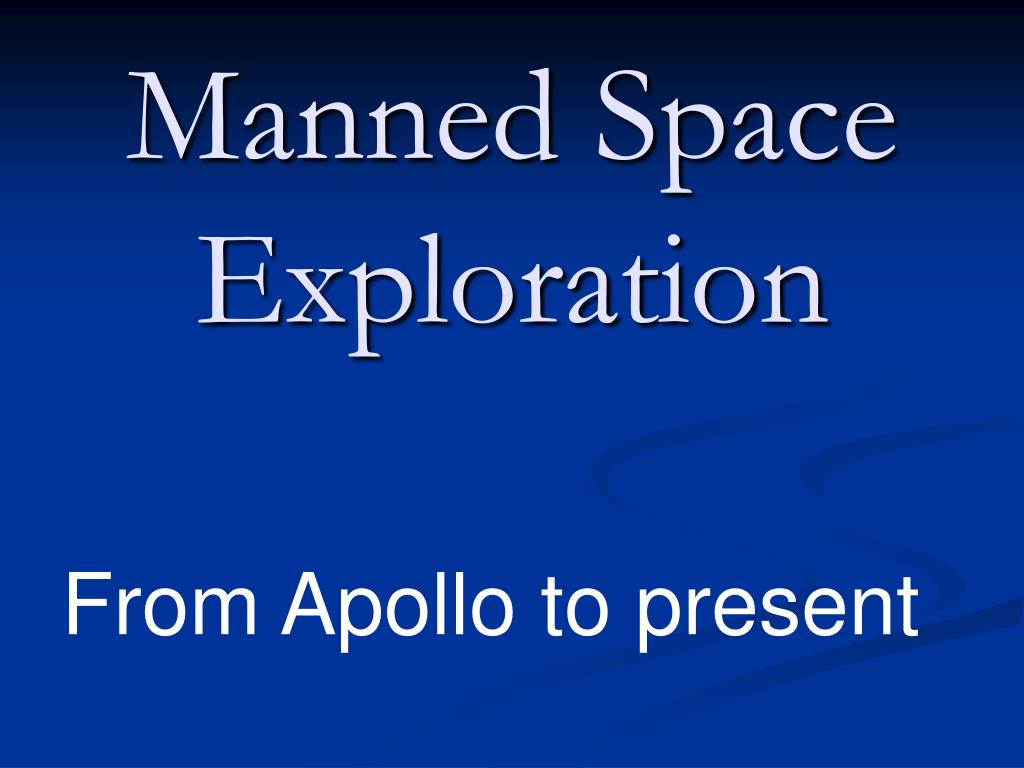 Manned Space Exploration

From Apollo to present